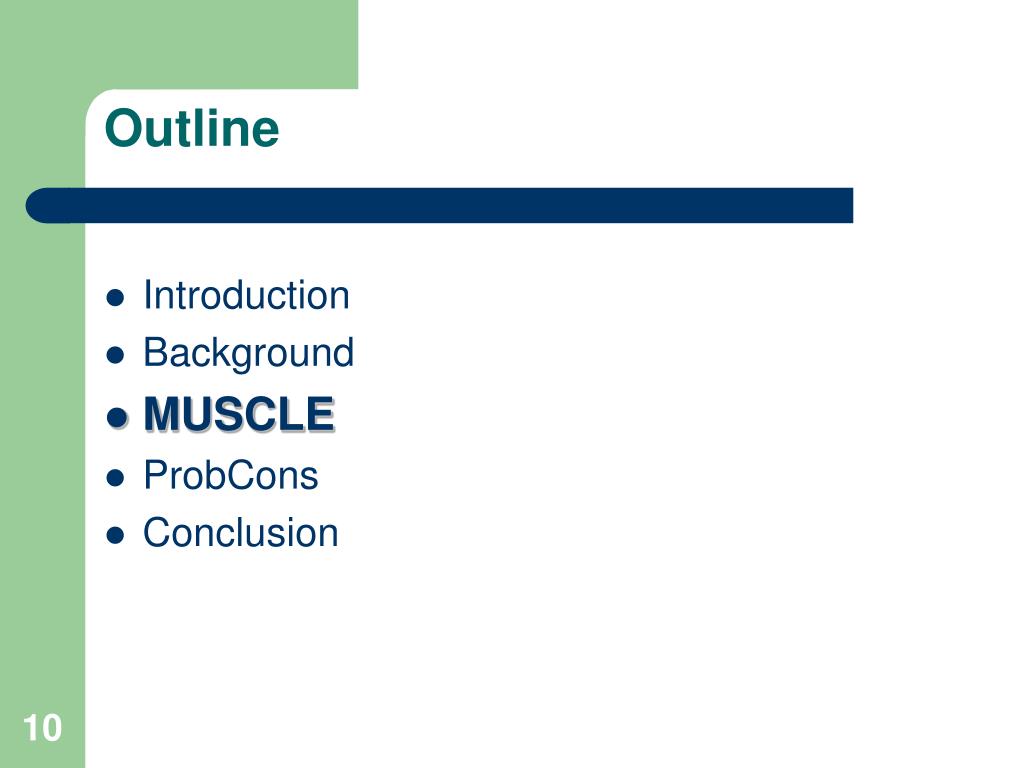 Outline

- Introduction
- Background
- MUSCLE
- ProbCons
- Conclusion

10